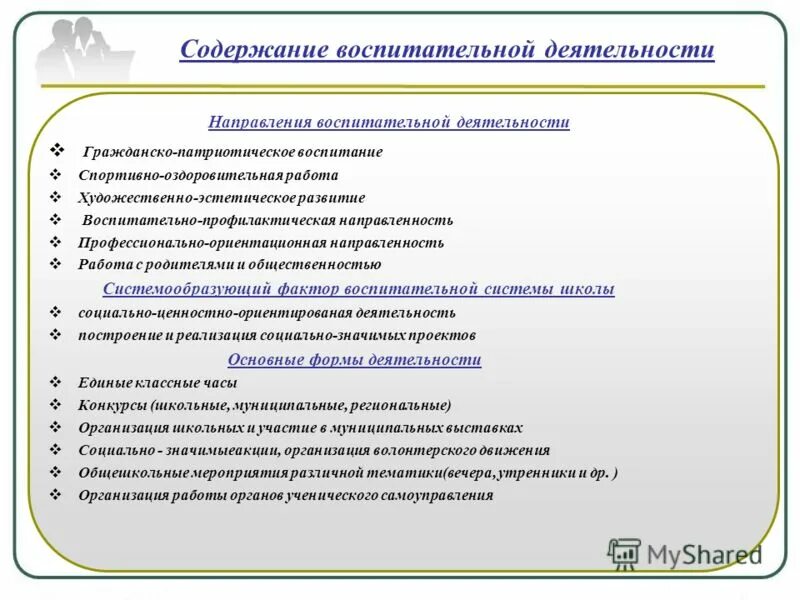 Содержание воспитательной деятельности

Направления воспитательной деятельности

❖ Гражданско-патриотическое воспитание
❖ Спортивно-оздоровительная работа
❖ Художественно-эстетическое развитие
❖ Воспитательно-профилактическая направленность
❖ Профессионально-ориентационная направленность
❖ Работа с родителями и общественностью

Системообразующий фактор воспитательной системы школы

❖ социально-ценностно-ориентированая деятельность
❖ построение и реализация социально-значимых проектов

Основные формы деятельности

❖ Единые классные часы
❖ Конкурсы (школьные, муниципальные, региональные)
❖ Организация школьных и участие в муниципальных выставках
❖ Социально - значимыеакции, организация волонтерского движения
❖ Общешкольные мероприятия различной тематики(вечера, утренники и др. )
❖ Организация работы органов ученического самоуправления

MyShared